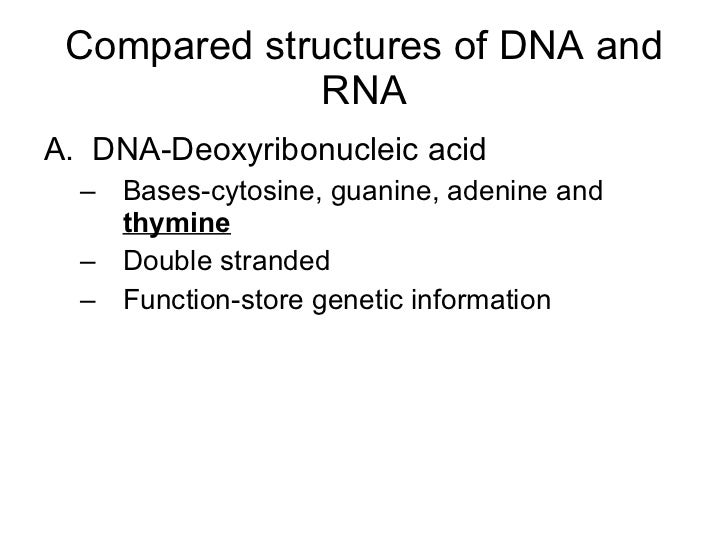 Compared structures of DNA and RNA

A. DNA-Deoxyribonucleic acid

– Bases-cytosine, guanine, adenine and thymine
– Double stranded
– Function-store genetic information